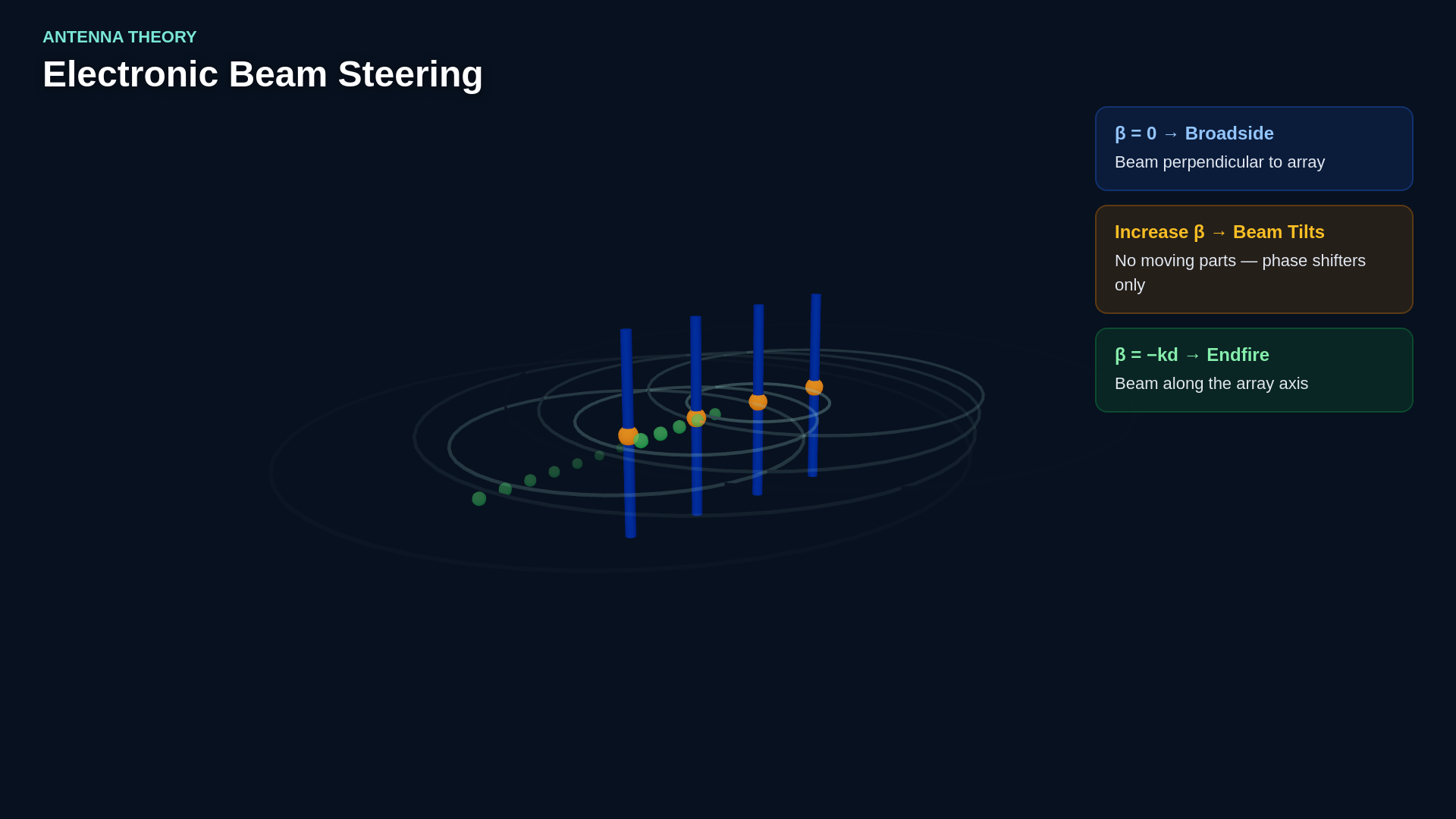 ANTENNA THEORY

Electronic Beam Steering

$\beta = 0$ → Broadside

Beam perpendicular to array

Increase $\beta$ → Beam Tilts

No moving parts — phase shifters only

$\beta = -kd$ → Endfire

Beam along the array axis